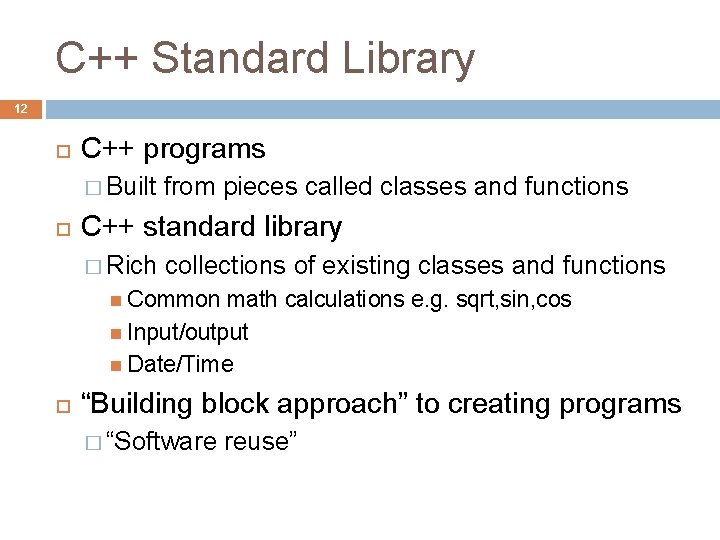 C++ Standard Library

12

C++ programs

Built from pieces called classes and functions

C++ standard library

Rich collections of existing classes and functions

Common math calculations e.g. sqrt,sin,cos

Input/output

Date/Time

“Building block approach” to creating programs

“Software reuse”